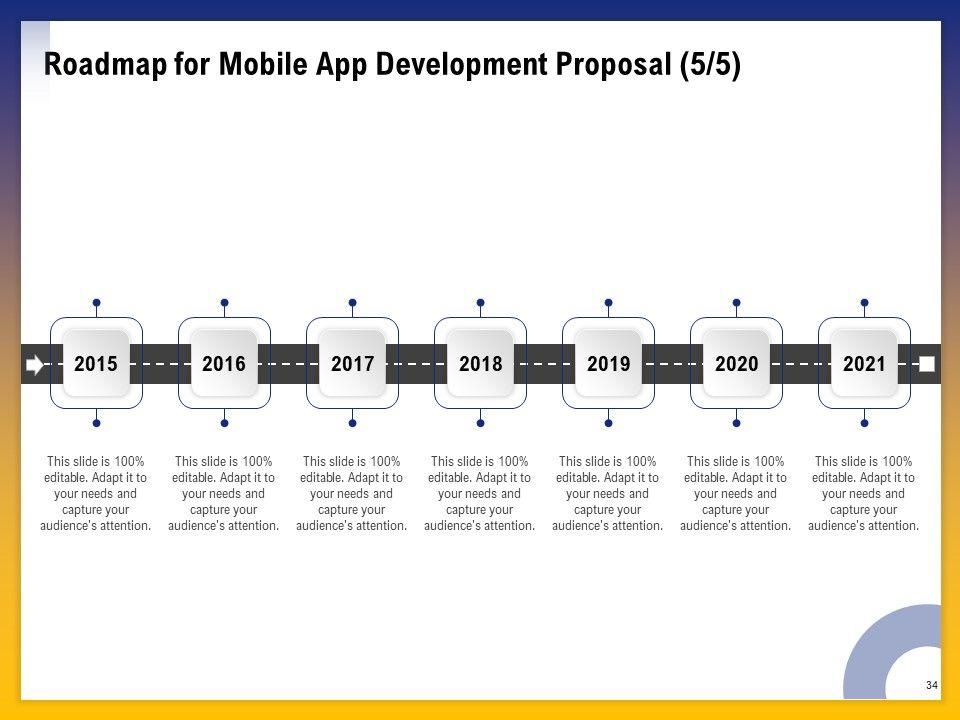 Roadmap for Mobile App Development Proposal (5/5)

2015

2016

2017

2018

2019

2020

2021

This slide is 100% editable. Adapt it to your needs and capture your audience's attention.

This slide is 100% editable. Adapt it to your needs and capture your audience's attention.

This slide is 100% editable. Adapt it to your needs and capture your audience's attention.

This slide is 100% editable. Adapt it to your needs and capture your audience's attention.

This slide is 100% editable. Adapt it to your needs and capture your audience's attention.

This slide is 100% editable. Adapt it to your needs and capture your audience's attention.

This slide is 100% editable. Adapt it to your needs and capture your audience's attention.

34